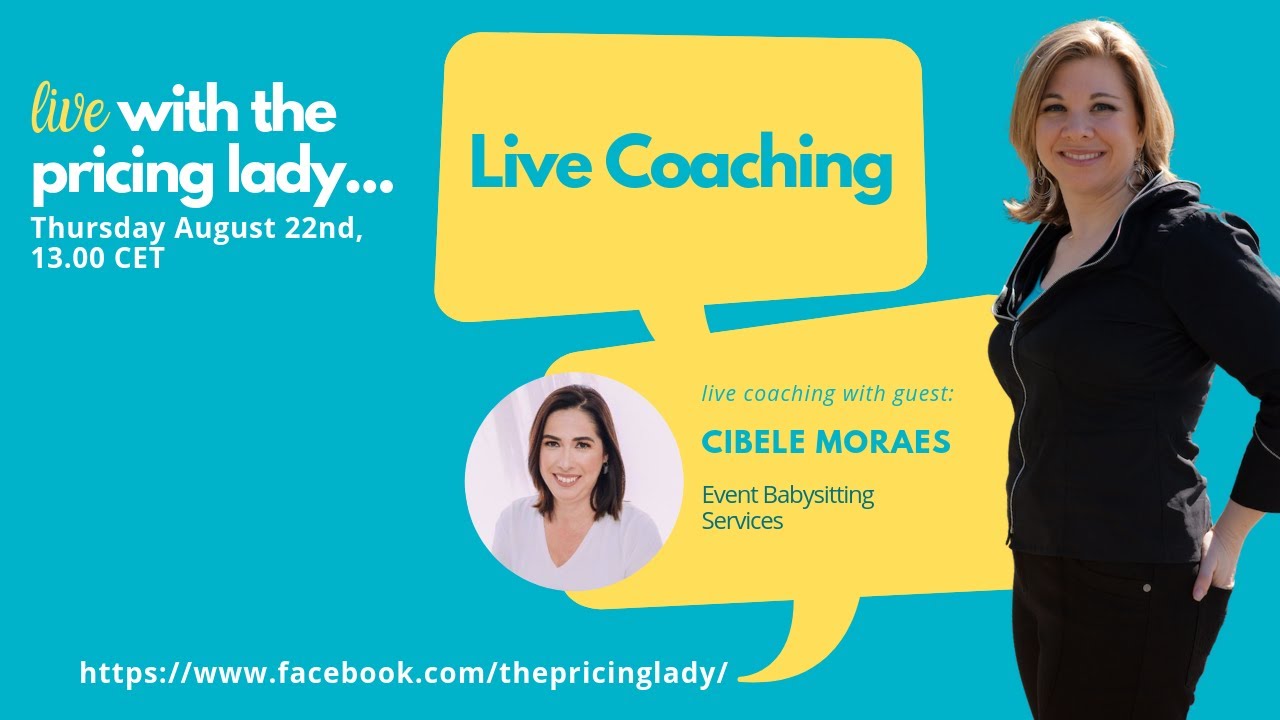 live with the pricing lady...
Thursday August 22nd, 13.00 CET

Live Coaching

live coaching with guest:
CIBELE MORAES
Event Babysitting Services

https://www.facebook.com/thepricinglady/